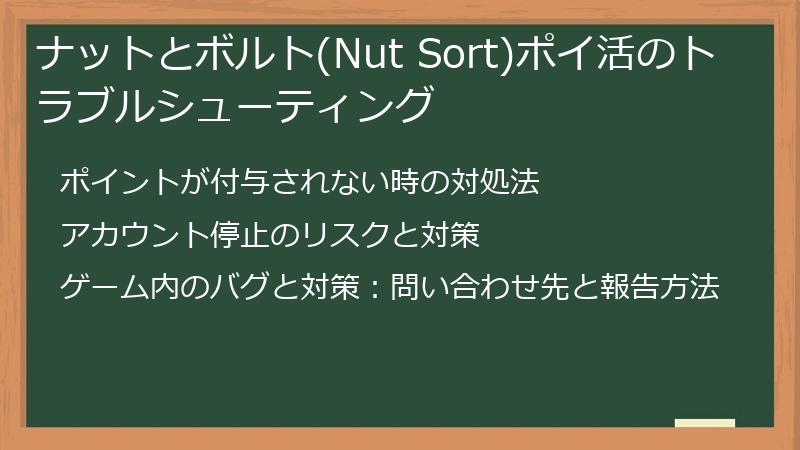 ナットとボルト(Nut Sort)ポイ活のトラブルシューティング

ポイントが付与されない時の対処法

アカウント停止のリスクと対策

ゲーム内のバグと対策：問い合わせ先と報告方法